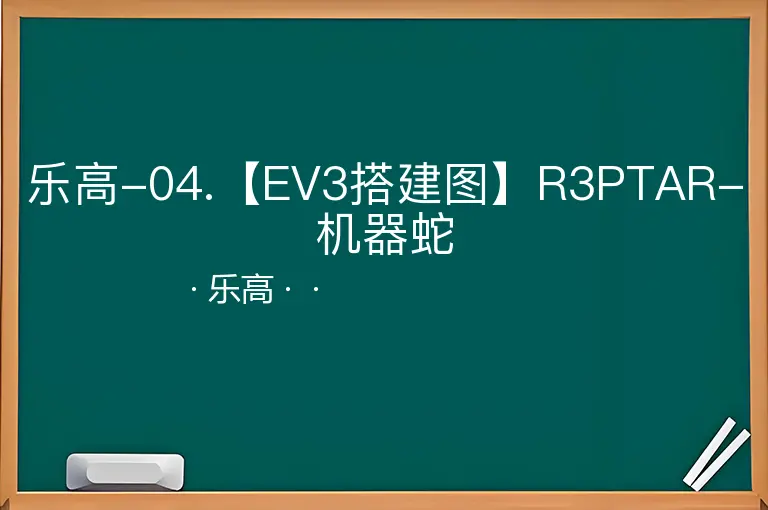 乐高-04.【EV3搭建图】R3PTAR-机器蛇

· 乐高 · ·